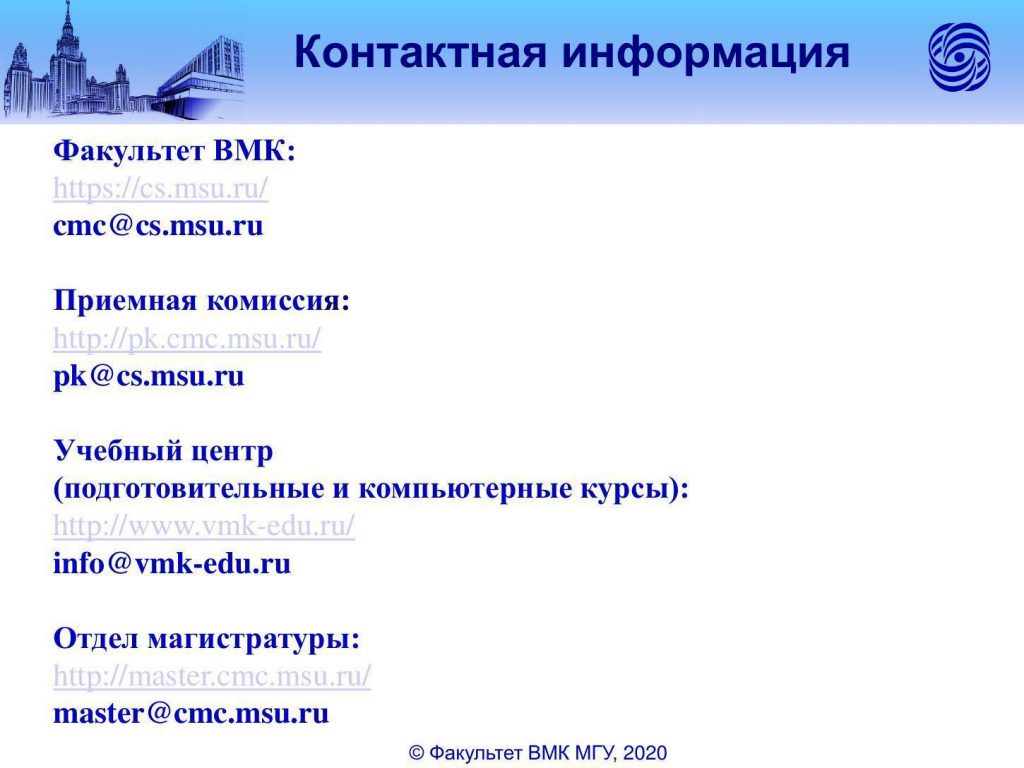 Контактная информация

Факультет ВМК:
https://cs.msu.ru/
cmc@cs.msu.ru

Приемная комиссия:
http://pk.cmc.msu.ru/
pk@cs.msu.ru

Учебный центр
(подготовительные и компьютерные курсы):
http://www.vmk-edu.ru/
info@vmk-edu.ru

Отдел магистратуры:
http://master.cmc.msu.ru/
master@cmc.msu.ru

© Факультет ВМК МГУ, 2020